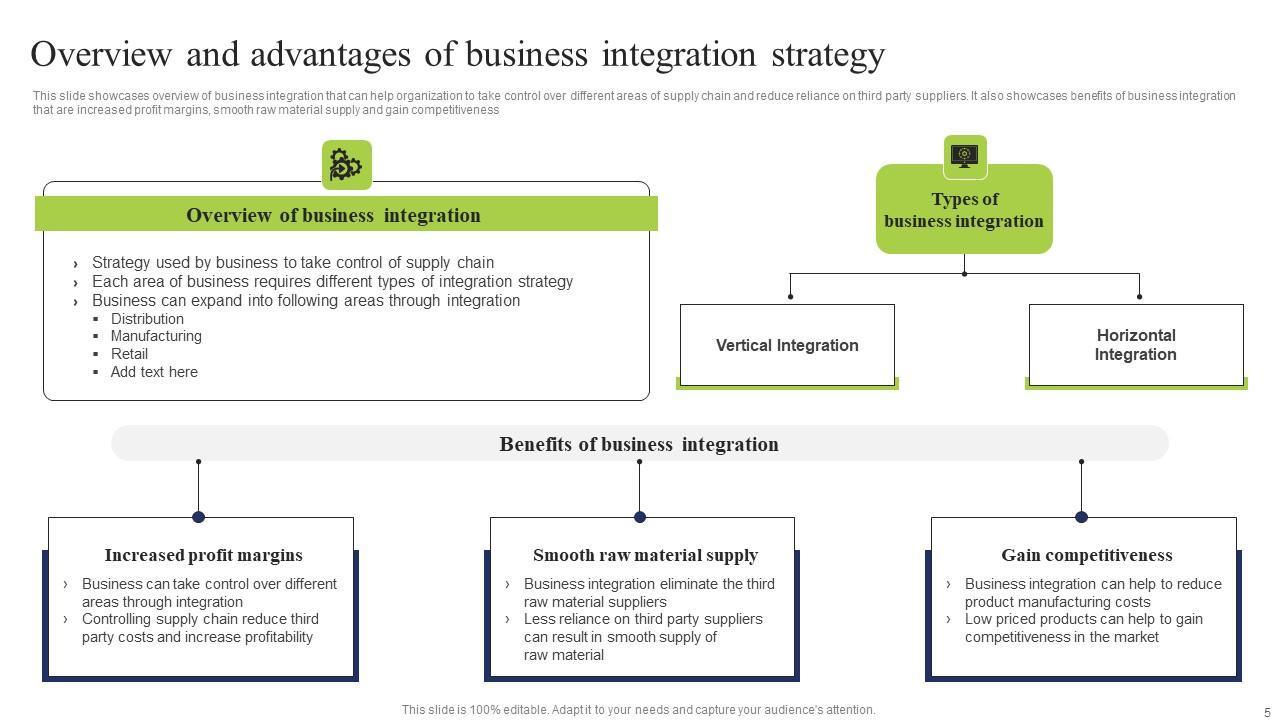 Overview and advantages of business integration strategy

This slide showcases overview of business integration that can help organization to take control over different areas of supply chain and reduce reliance on third party suppliers. It also showcases benefits of business integration that are increased profit margins, smooth raw material supply and gain competitiveness

Overview of business integration

› Strategy used by business to take control of supply chain
› Each area of business requires different types of integration strategy
› Business can expand into following areas through integration
▪ Distribution
▪ Manufacturing
▪ Retail
▪ Add text here

Types of business integration

Vertical Integration

Horizontal Integration

Benefits of business integration

Increased profit margins
› Business can take control over different areas through integration
› Controlling supply chain reduce third party costs and increase profitability

Smooth raw material supply
› Business integration eliminate the third raw material suppliers
› Less reliance on third party suppliers can result in smooth supply of raw material

Gain competitiveness
› Business integration can help to reduce product manufacturing costs
› Low priced products can help to gain competitiveness in the market

This slide is 100% editable. Adapt it to your needs and capture your audience's attention.

5